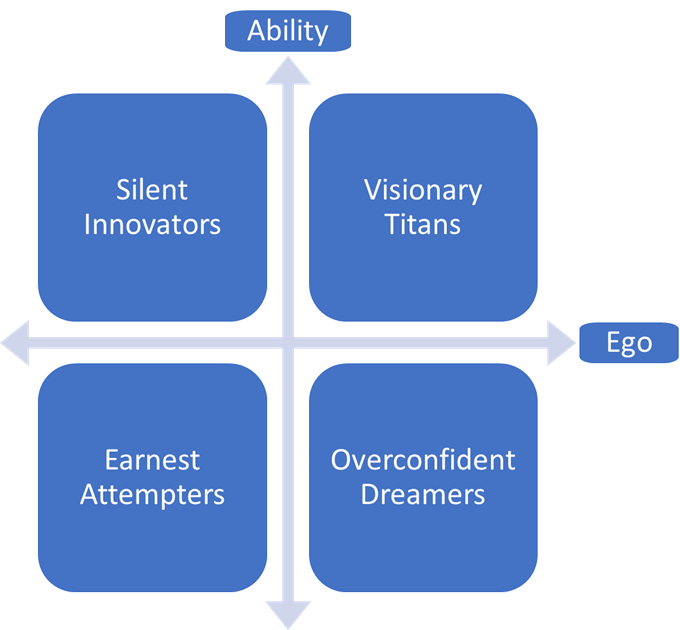 Ability

Silent Innovators

Visionary Titans

Ego

Earnest Attempters

Overconfident Dreamers